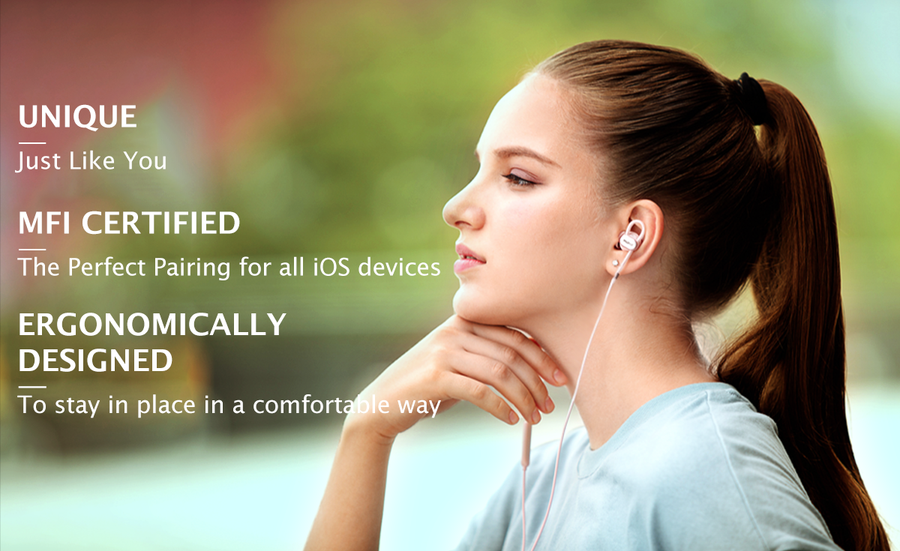 UNIQUE
Just Like You

MFI CERTIFIED
The Perfect Pairing for all iOS devices

ERGONOMICALLY DESIGNED
To stay in place in a comfortable way